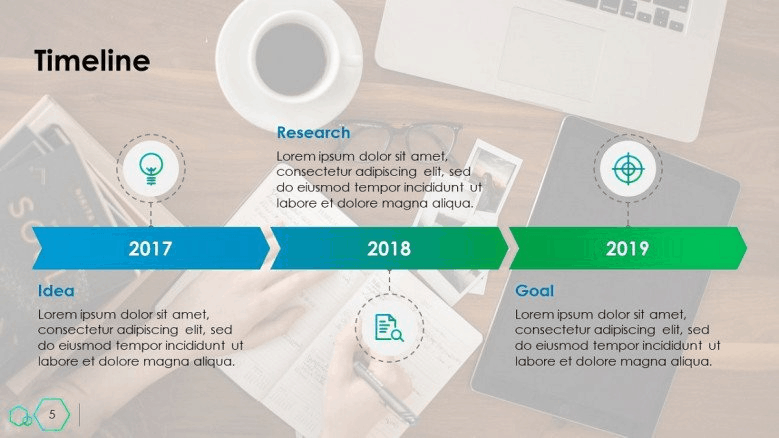 Timeline

Research
Lorem ipsum dolor sit amet, consectetur adipiscing elit, sed do eiusmod tempor incididunt ut labore et dolore magna aliqua.

2017

2018

2019

Idea
Lorem ipsum dolor sit amet, consectetur adipiscing elit, sed do eiusmod tempor incididunt ut labore et dolore magna aliqua.

Goal
Lorem ipsum dolor sit amet, consectetur adipiscing elit, sed do eiusmod tempor incididunt ut labore et dolore magna aliqua.

5